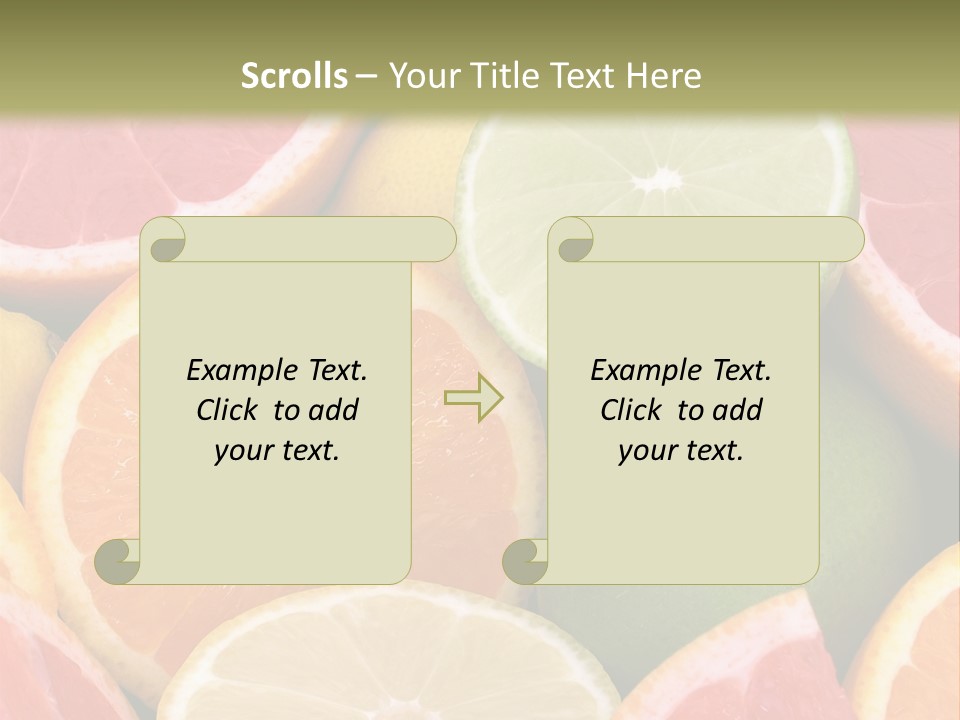 Scrolls – Your Title Text Here

Example Text. Click to add your text.

Example Text. Click to add your text.